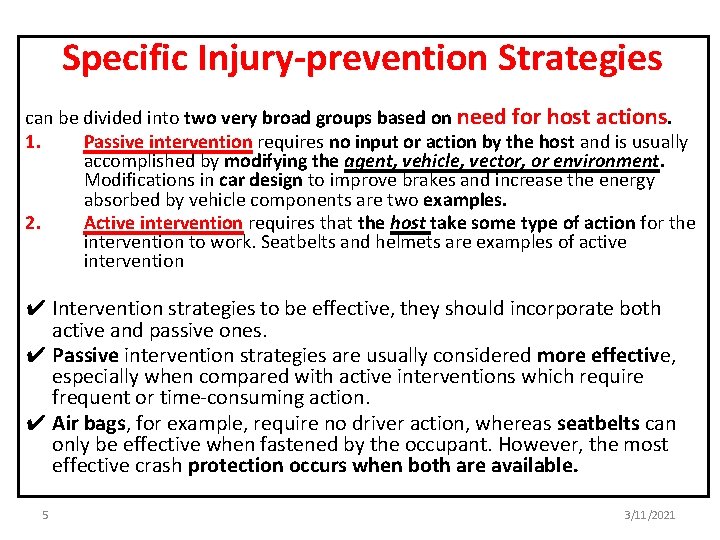 Specific Injury-prevention Strategies

can be divided into two very broad groups based on need for host actions.

1. Passive intervention requires no input or action by the host and is usually accomplished by modifying the agent, vehicle, vector, or environment. Modifications in car design to improve brakes and increase the energy absorbed by vehicle components are two examples.

2. Active intervention requires that the host take some type of action for the intervention to work. Seatbelts and helmets are examples of active intervention

✔ Intervention strategies to be effective, they should incorporate both active and passive ones.

✔ Passive intervention strategies are usually considered more effective, especially when compared with active interventions which require frequent or time-consuming action.

✔ Air bags, for example, require no driver action, whereas seatbelts can only be effective when fastened by the occupant. However, the most effective crash protection occurs when both are available.

5

3/11/2021